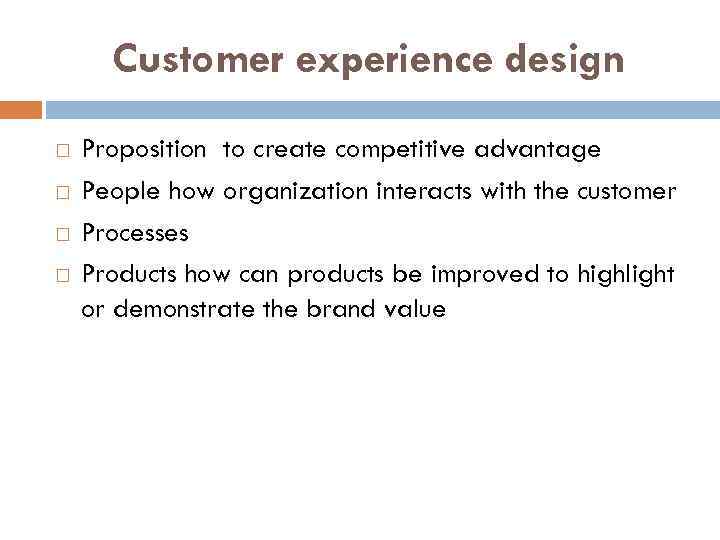 Customer experience design

□ Proposition to create competitive advantage
□ People how organization interacts with the customer
□ Processes
□ Products how can products be improved to highlight or demonstrate the brand value